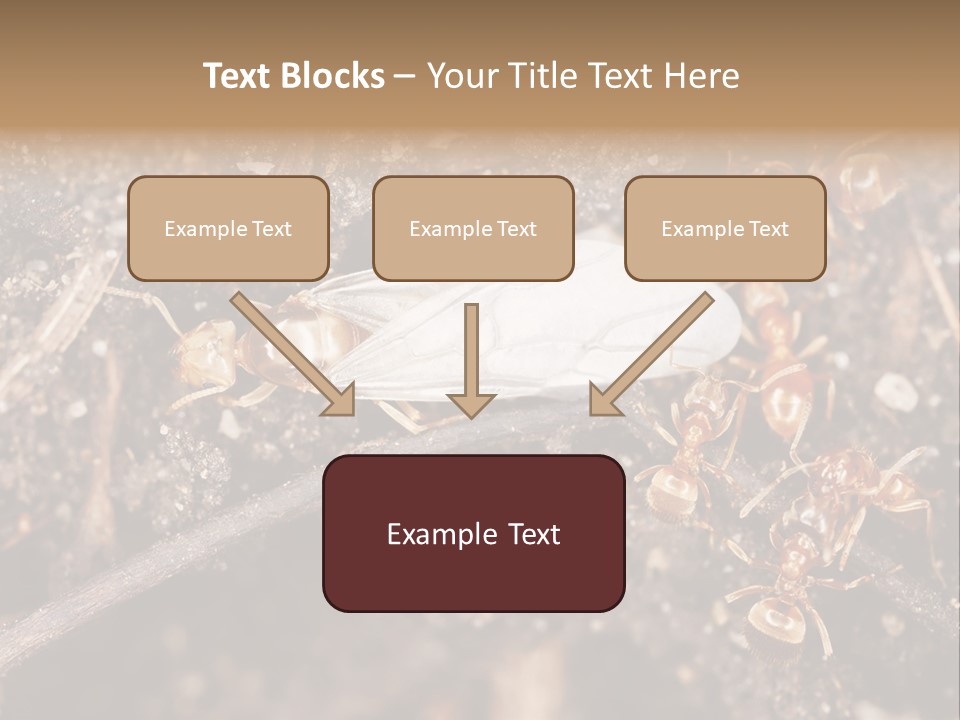 Text Blocks – Your Title Text Here

Example Text

Example Text

Example Text

Example Text